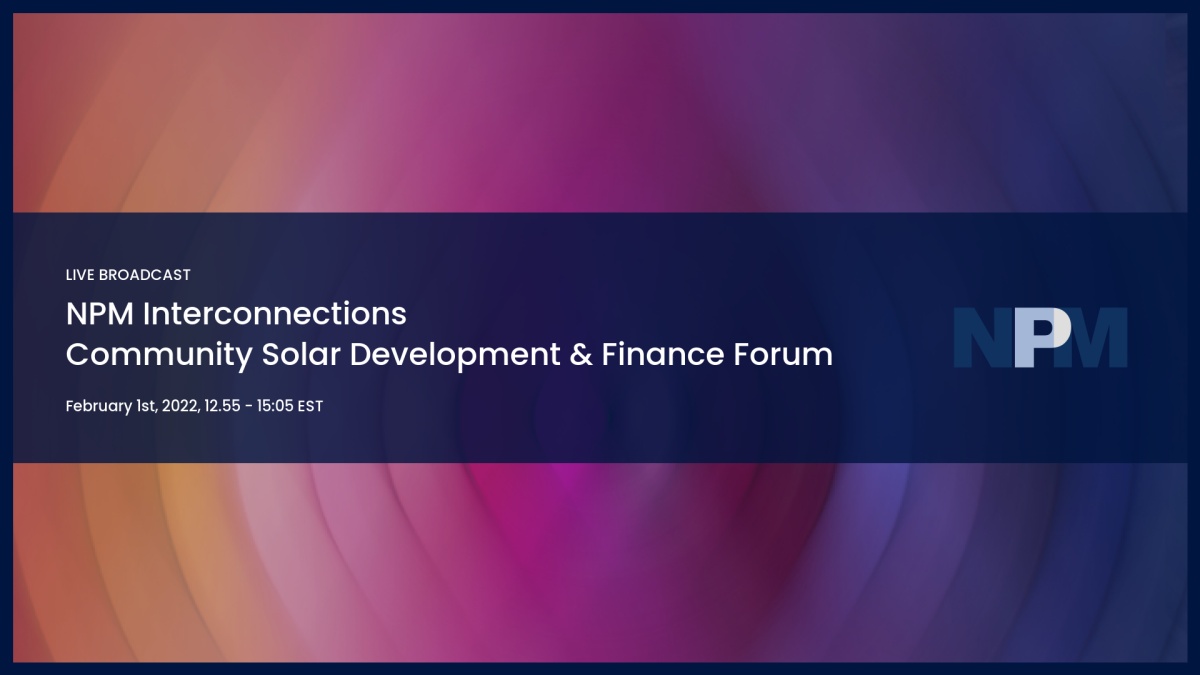 LIVE BROADCAST

NPM Interconnections
Community Solar Development & Finance Forum

February 1st, 2022, 12.55 - 15:05 EST

NPM